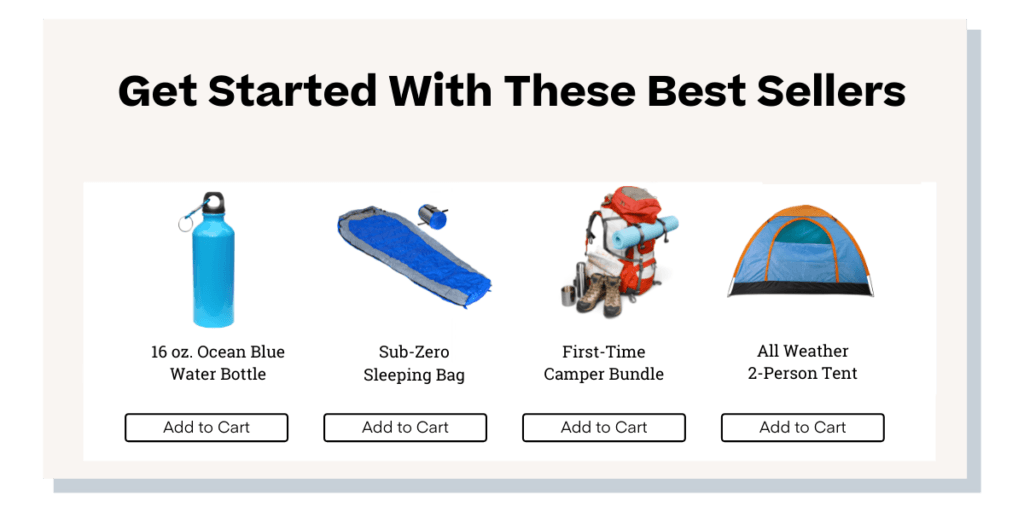 Get Started With These Best Sellers

16 oz. Ocean Blue Water Bottle

Add to Cart

Sub-Zero Sleeping Bag

Add to Cart

First-Time Camper Bundle

Add to Cart

All Weather 2-Person Tent

Add to Cart